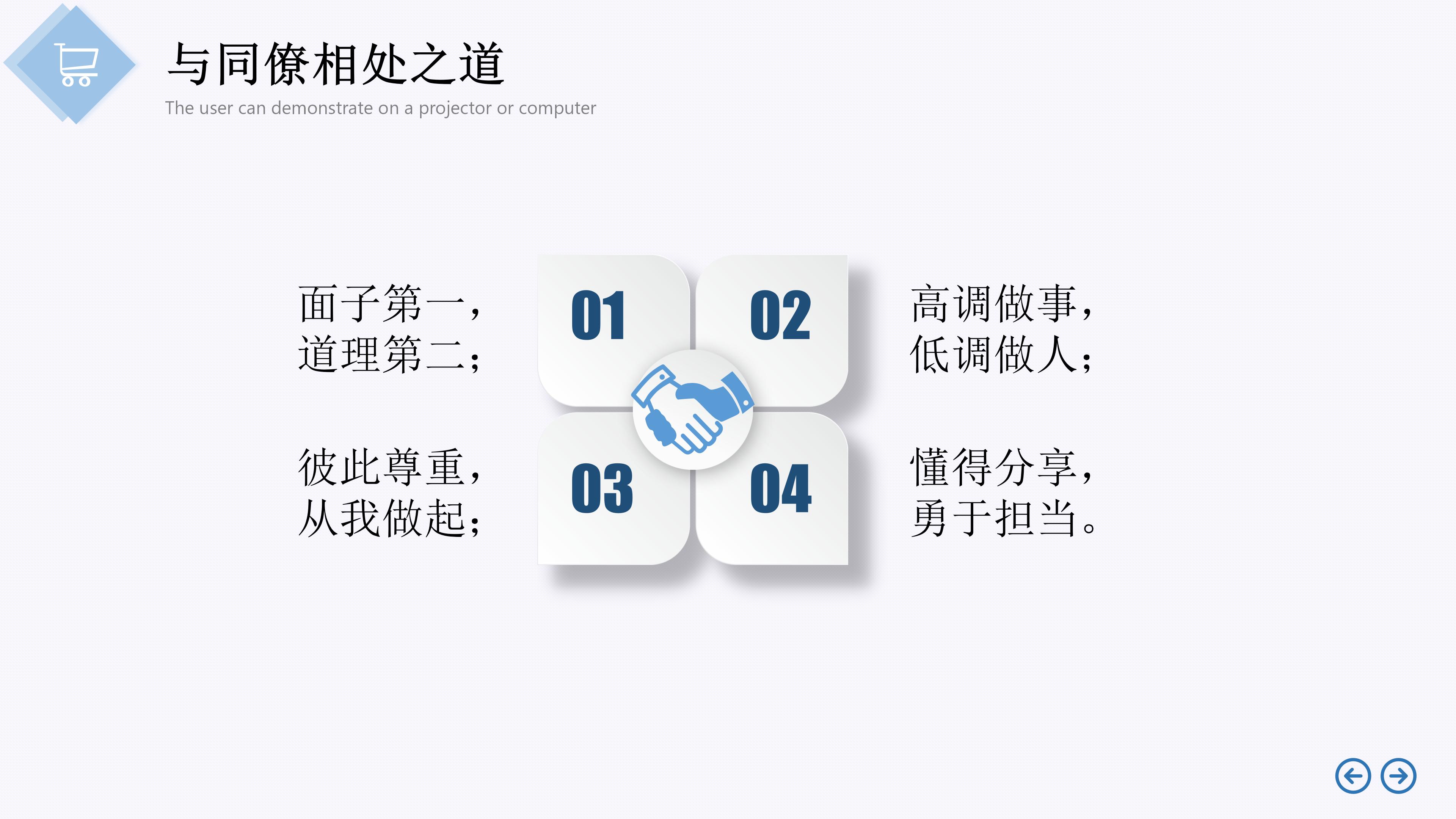 与同僚相处之道
The user can demonstrate on a projector or computer

面子第一，
道理第二；

01

02

高调做事，
低调做人；

彼此尊重，
从我做起；

03

04

懂得分享，
勇于担当。